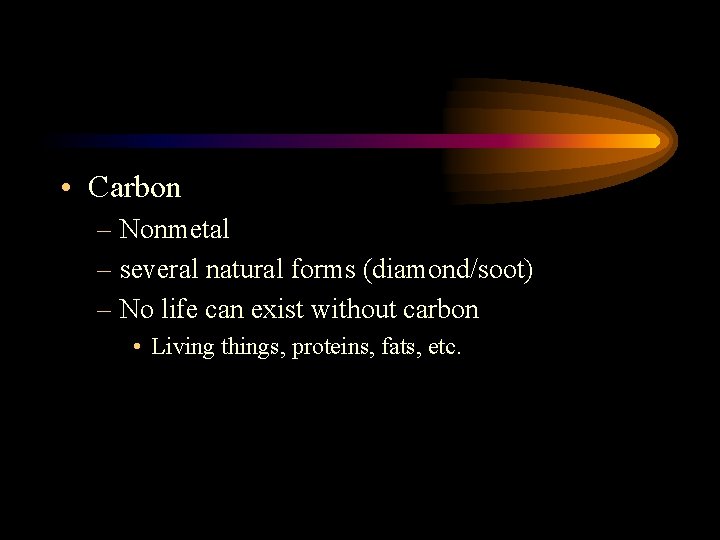 • Carbon
– Nonmetal
– several natural forms (diamond/soot)
– No life can exist without carbon
• Living things, proteins, fats, etc.